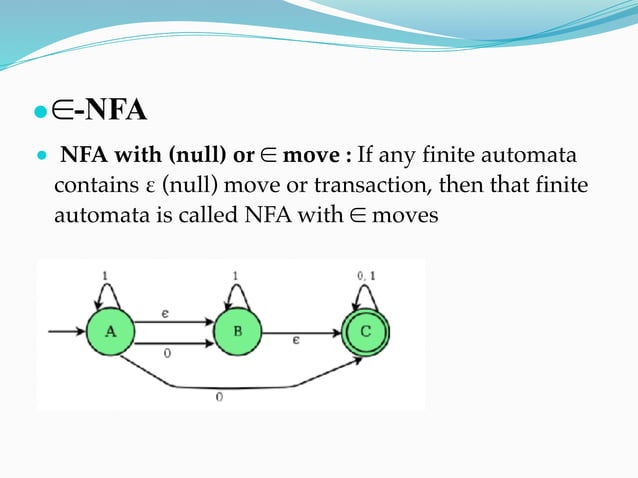 ∈-NFA

NFA with (null) or ∈ move : If any finite automata contains ε (null) move or transaction, then that finite automata is called NFA with ∈ moves

1
1
0, 1
A
ε
0
B
ε
C
0